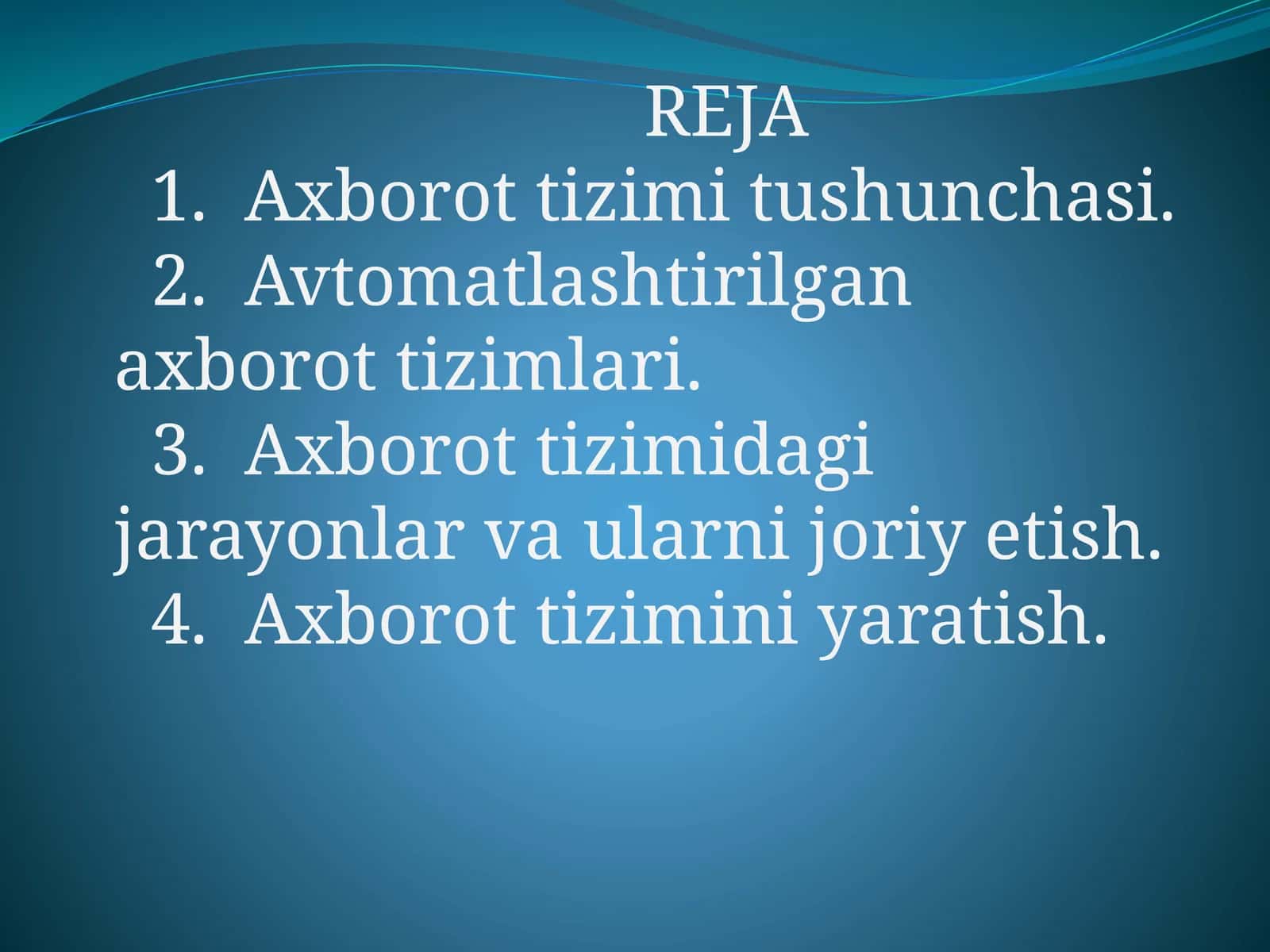 REJA

1. Axborot tizimi tushunchasi.
2. Avtomatlashtirilgan axborot tizimlari.
3. Axborot tizimidagi jarayonlar va ularni joriy etish.
4. Axborot tizimini yaratish.